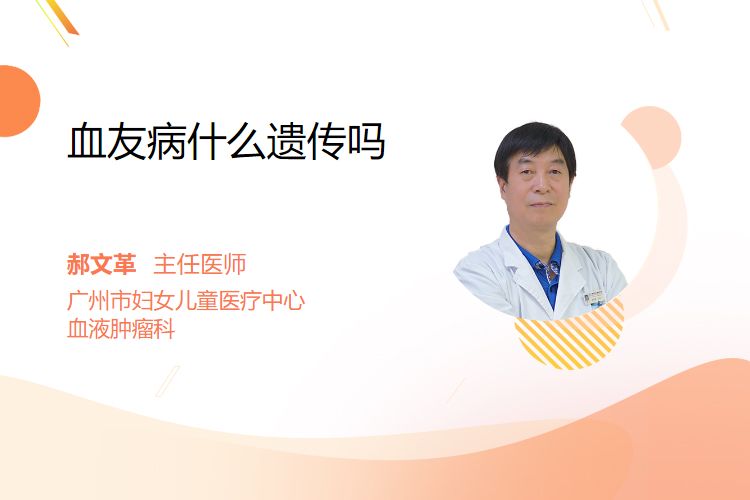 血友病什么遗传吗

郝文革 主任医师
广州市妇女儿童医疗中心
血液肿瘤科